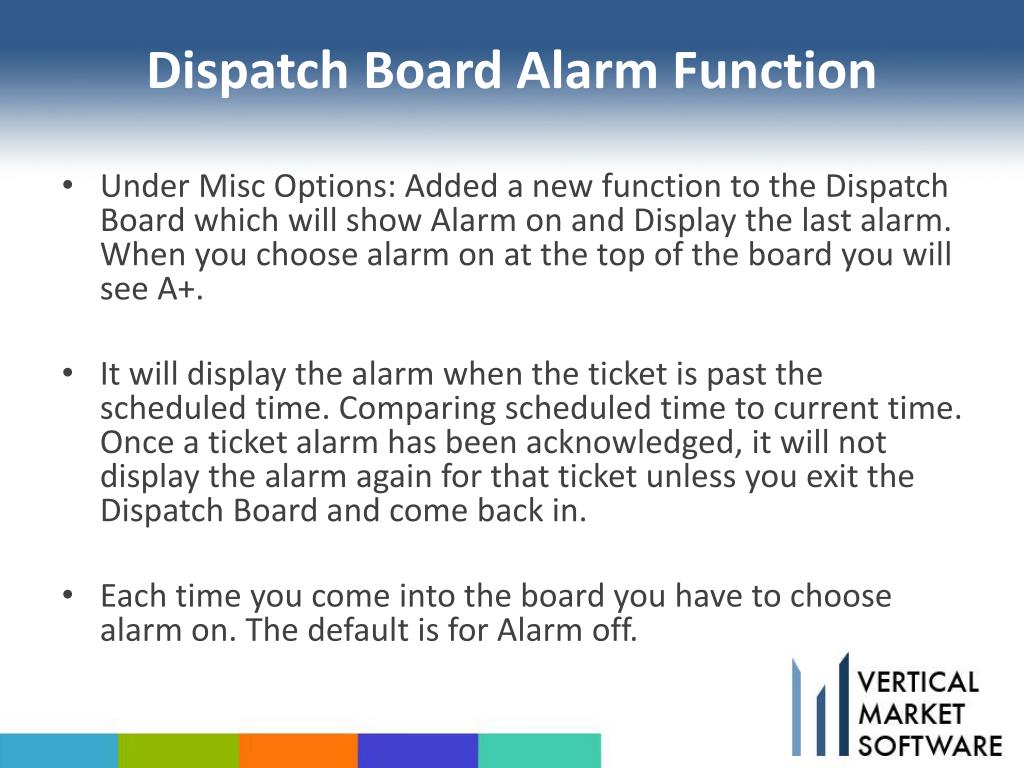 Dispatch Board Alarm Function

• Under Misc Options: Added a new function to the Dispatch Board which will show Alarm on and Display the last alarm. When you choose alarm on at the top of the board you will see A+.

• It will display the alarm when the ticket is past the scheduled time. Comparing scheduled time to current time. Once a ticket alarm has been acknowledged, it will not display the alarm again for that ticket unless you exit the Dispatch Board and come back in.

• Each time you come into the board you have to choose alarm on. The default is for Alarm off.

VERTICAL MARKET SOFTWARE